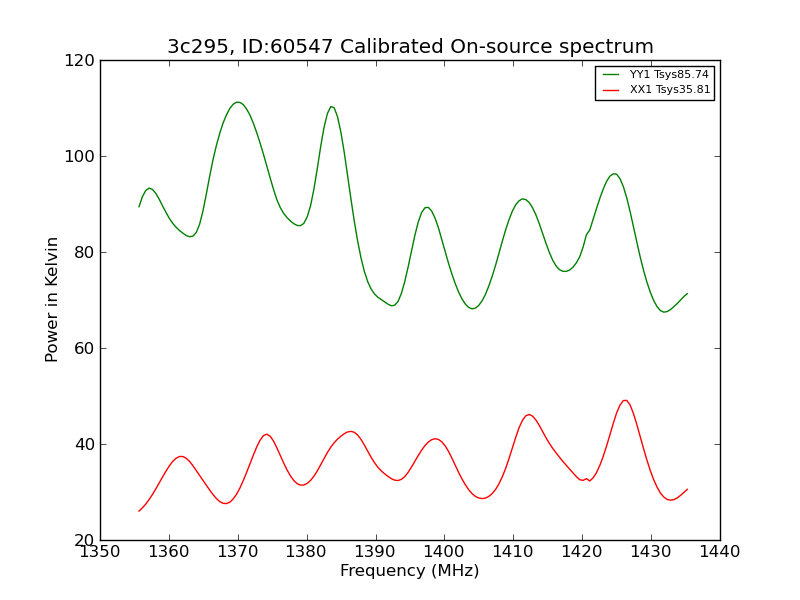 3c295, ID:60547 Calibrated On-source spectrum

YY1 Tsys85.74
XX1 Tsys35.81

Power in Kelvin

120
100
80
60
40
20

1350 1360 1370 1380 1390 1400 1410 1420 1430 1440

Frequency (MHz)